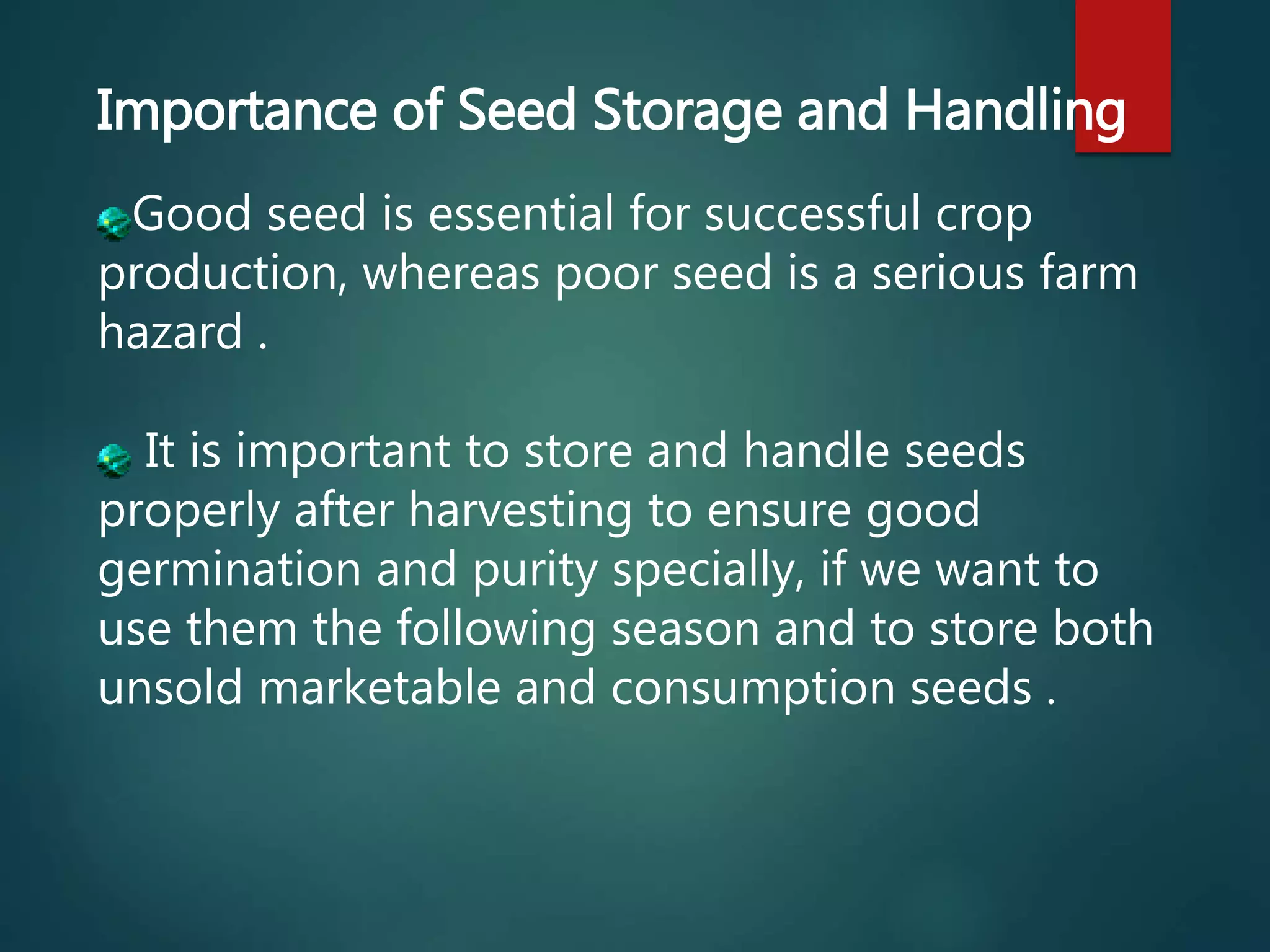 Importance of Seed Storage and Handling

Good seed is essential for successful crop production, whereas poor seed is a serious farm hazard .

It is important to store and handle seeds properly after harvesting to ensure good germination and purity specially, if we want to use them the following season and to store both unsold marketable and consumption seeds .